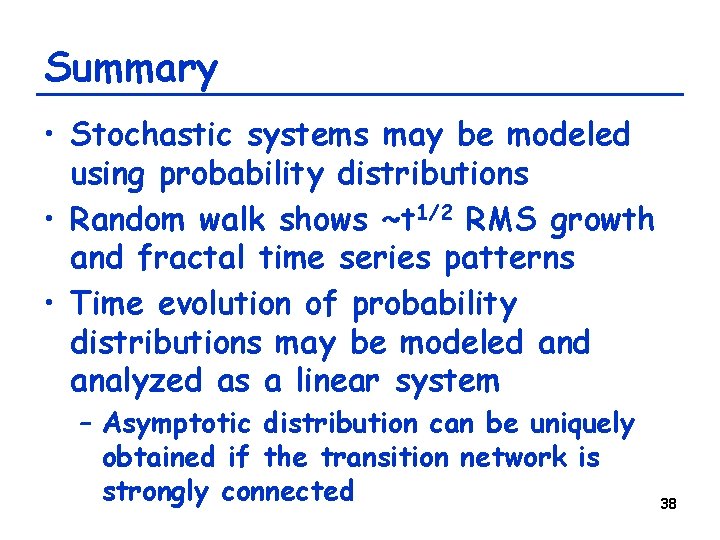 Summary

• Stochastic systems may be modeled using probability distributions
• Random walk shows ~$t^{1/2}$ RMS growth and fractal time series patterns
• Time evolution of probability distributions may be modeled and analyzed as a linear system
– Asymptotic distribution can be uniquely obtained if the transition network is strongly connected

38